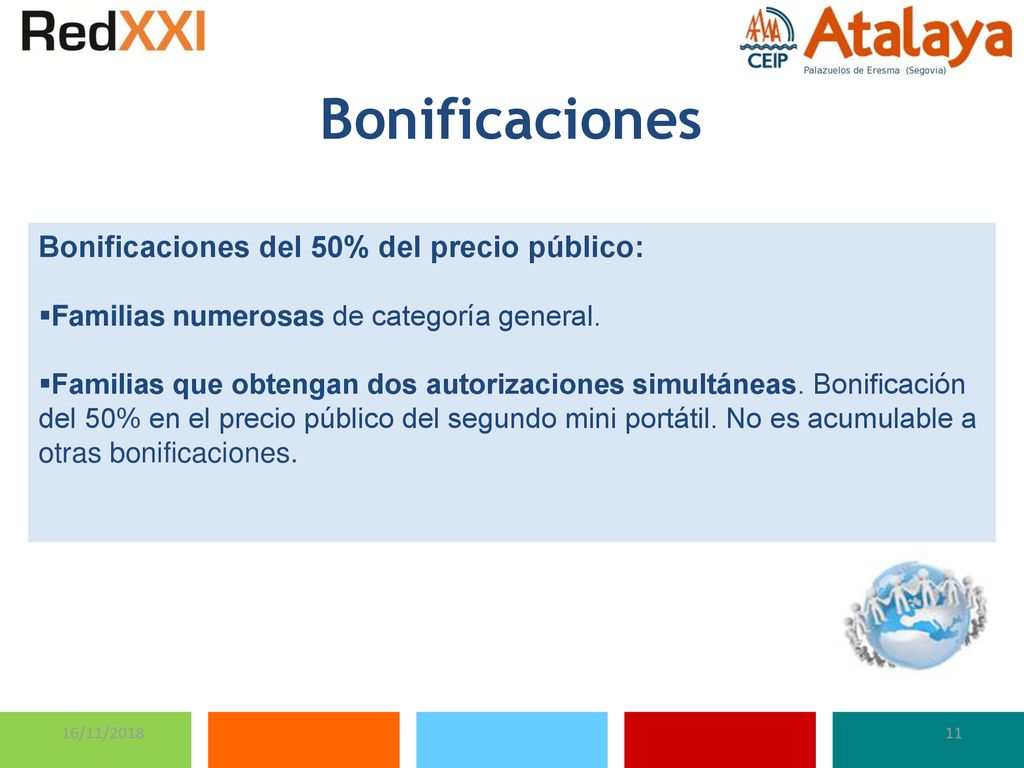 RedXXI

CEIP Atalaya
Palazuelos de Eresma (Segovia)

Bonificaciones

Bonificaciones del 50% del precio público:

▪Familias numerosas de categoría general.

▪Familias que obtengan dos autorizaciones simultáneas. Bonificación del 50% en el precio público del segundo mini portátil. No es acumulable a otras bonificaciones.

16/11/2018

11